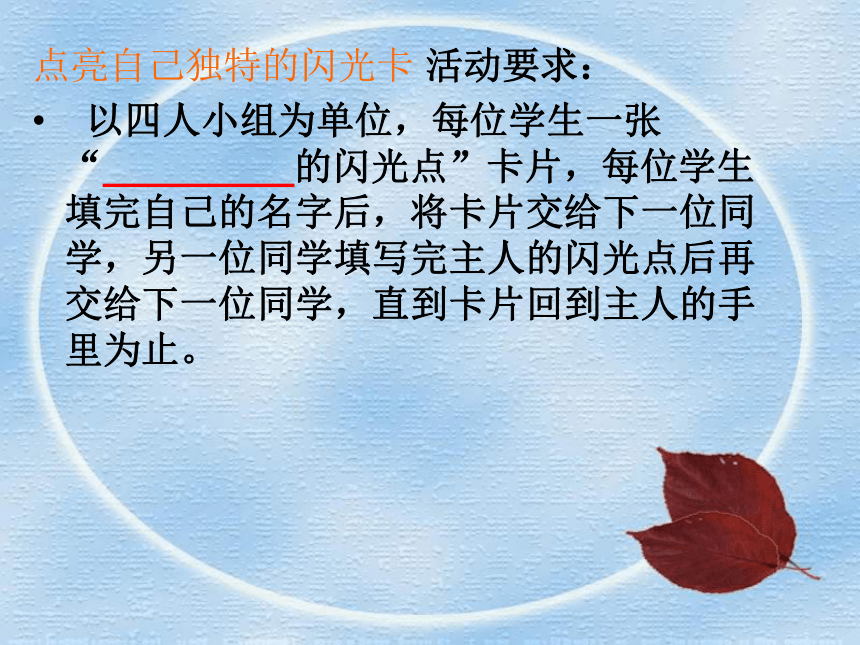 点亮自己独特的闪光卡 活动要求：

• 以四人小组为单位，每位学生一张“__________的闪光点”卡片，每位学生填完自己的名字后，将卡片交给下一位同学，另一位同学填写完主人的闪光点后再交给下一位同学，直到卡片回到主人的手里为止。